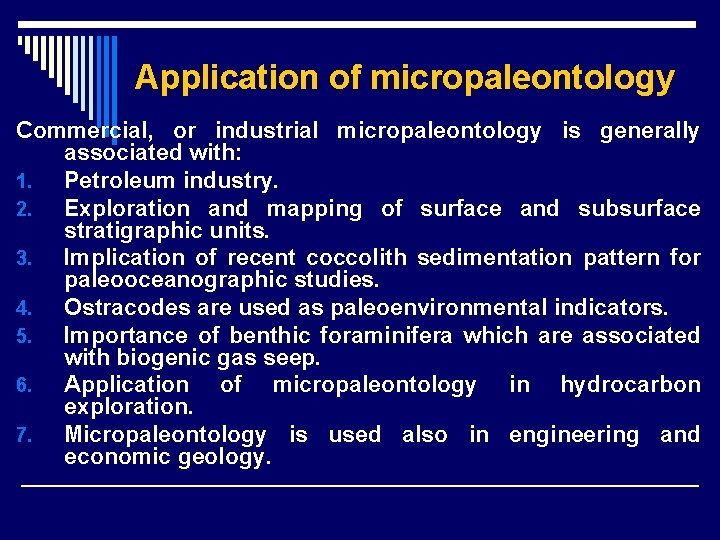 Application of micropaleontology

Commercial, or industrial micropaleontology is generally associated with:

1. Petroleum industry.
2. Exploration and mapping of surface and subsurface stratigraphic units.
3. Implication of recent coccolith sedimentation pattern for paleooceanographic studies.
4. Ostracodes are used as paleoenvironmental indicators.
5. Importance of benthic foraminifera which are associated with biogenic gas seep.
6. Application of micropaleontology in hydrocarbon exploration.
7. Micropaleontology is used also in engineering and economic geology.